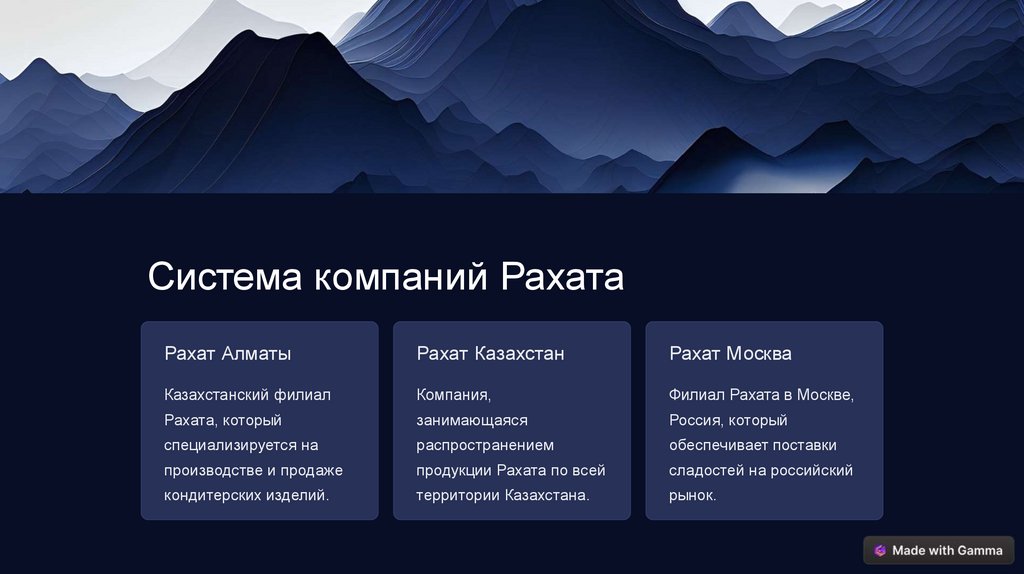 Система компаний Рахата

Рахат Алматы

Казахстанский филиал Рахата, который специализируется на производстве и продаже кондитерских изделий.

Рахат Казахстан

Компания, занимающаяся распространением продукции Рахата по всей территории Казахстана.

Рахат Москва

Филиал Рахата в Москве, Россия, который обеспечивает поставки сладостей на российский рынок.

Made with Gamma